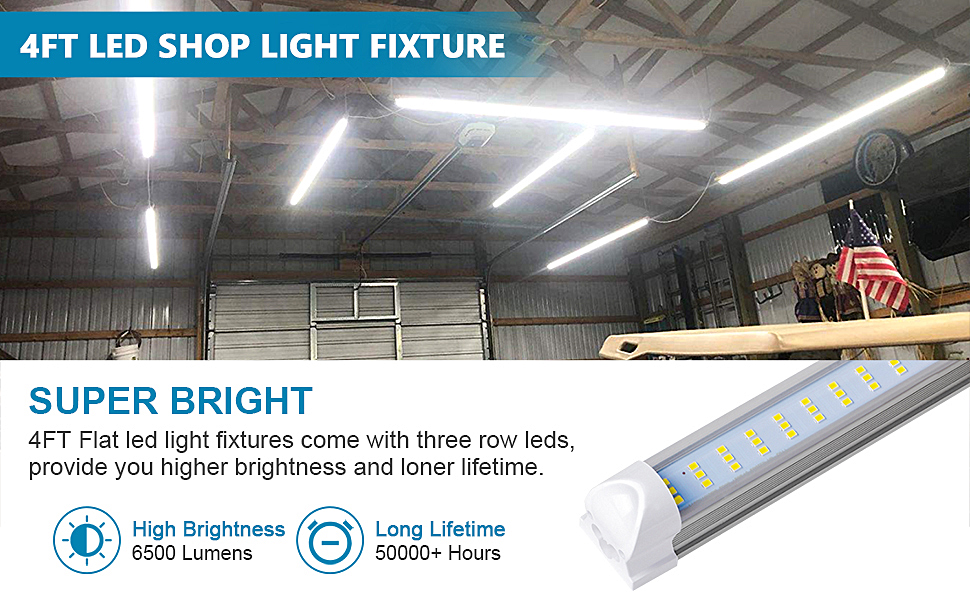 4FT LED SHOP LIGHT FIXTURE

SUPER BRIGHT

4FT Flat led light fixtures come with three row leds, provide you higher brightness and loner lifetime.

High Brightness
6500 Lumens

Long Lifetime
50000+ Hours